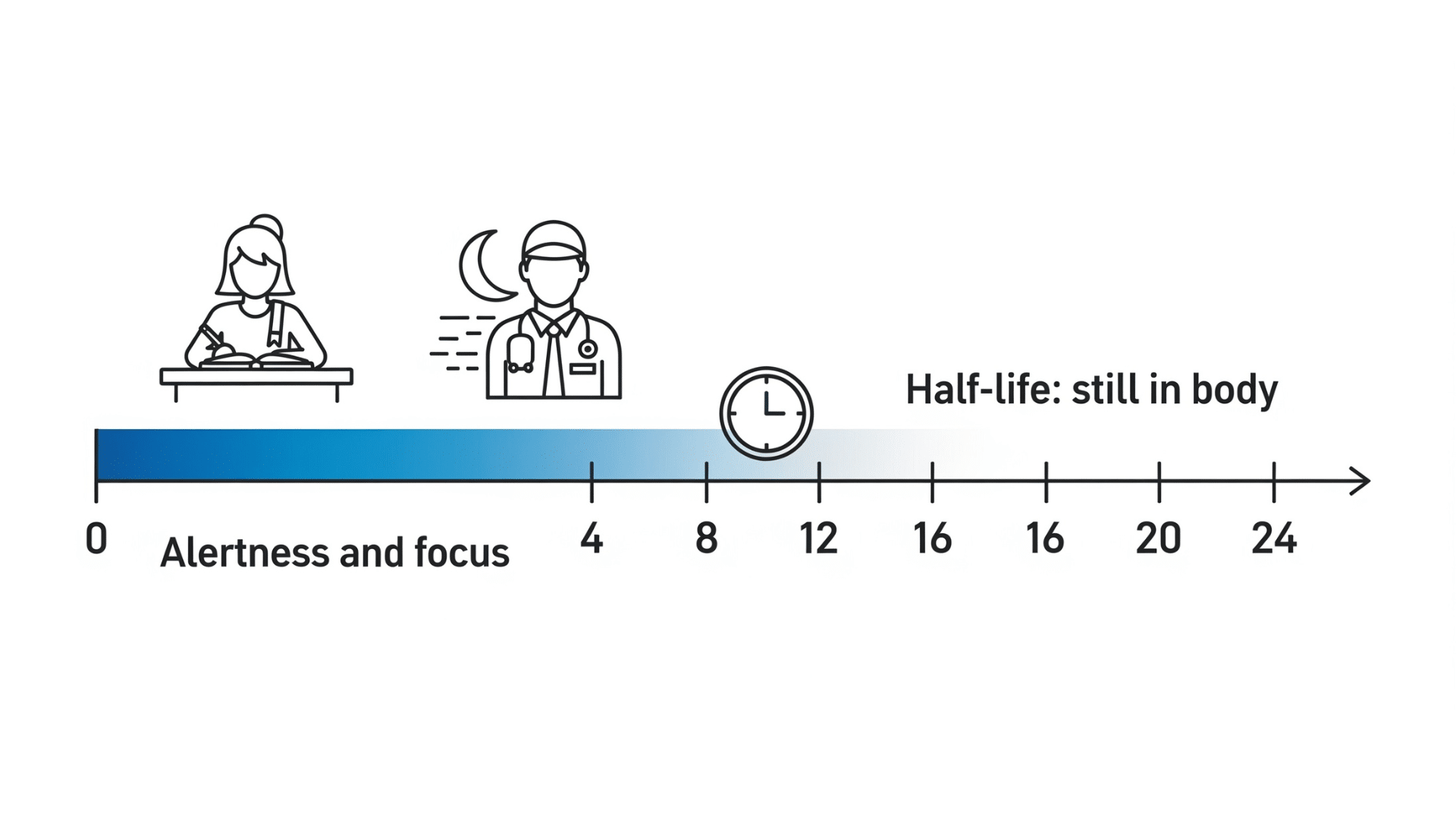 Half-life: still in body

0 Alertness and focus 4 8 12 16 16 20 24